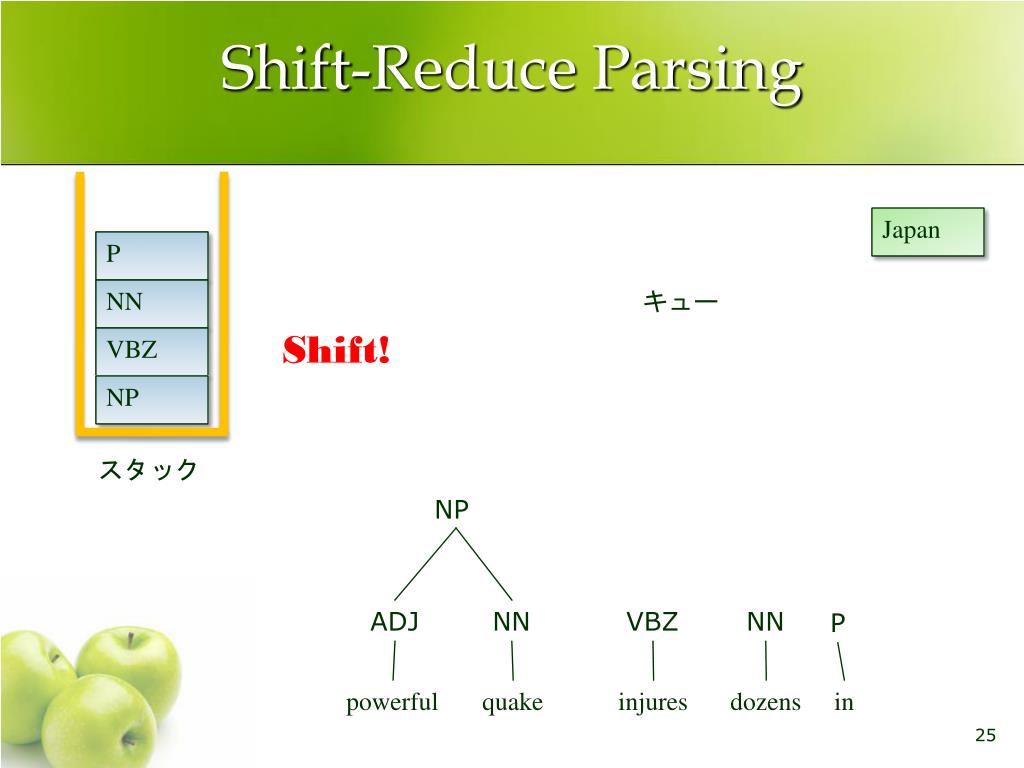 Shift-Reduce Parsing

P
NN
VBZ
NP

スタック

Shift!

キュー

Japan

NP

ADJ NN VBZ NN P

powerful quake injures dozens in

25